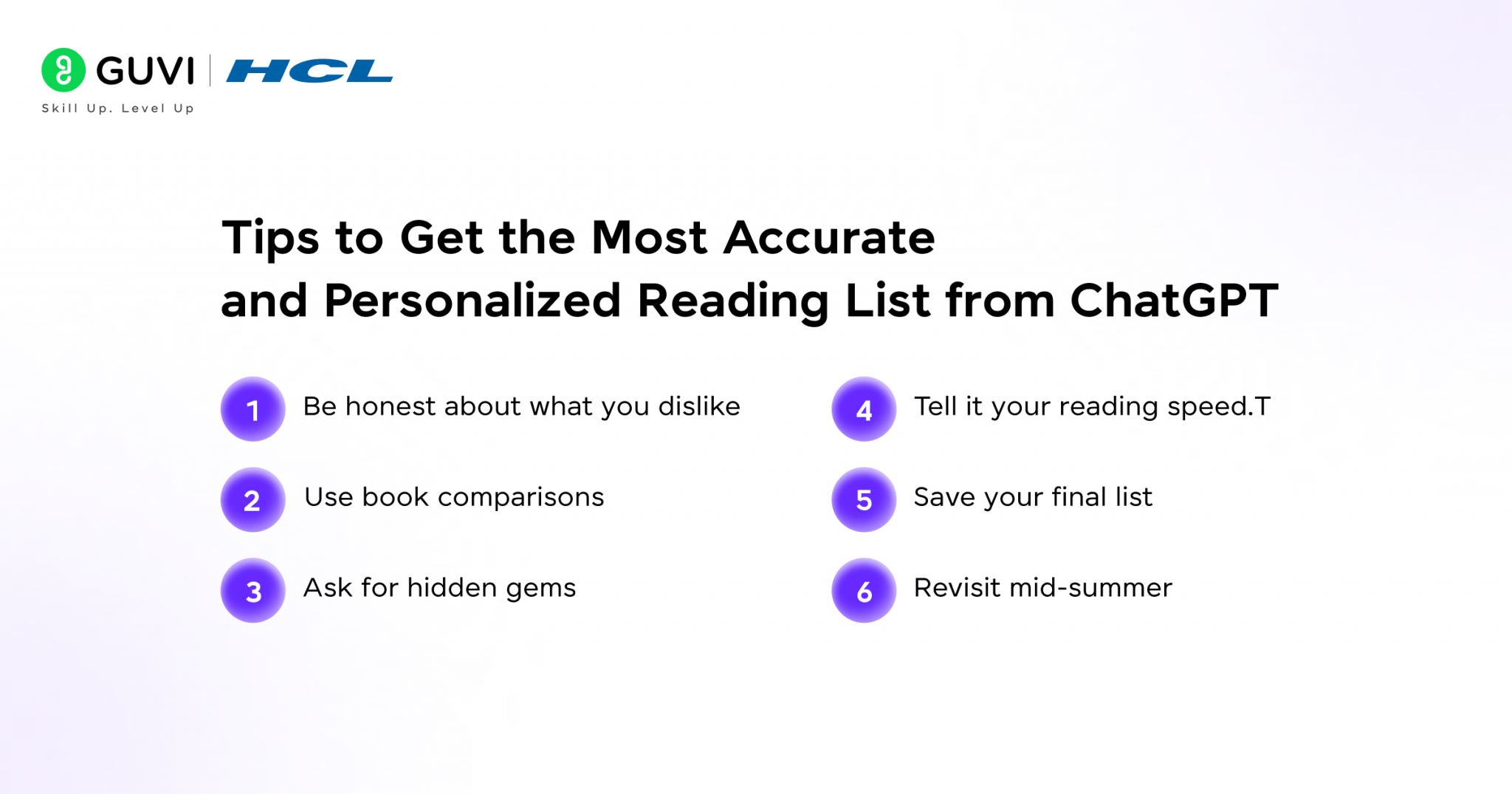 GUVI | HCL
Skill Up. Level Up

Tips to Get the Most Accurate and Personalized Reading List from ChatGPT

1 Be honest about what you dislike

2 Use book comparisons

3 Ask for hidden gems

4 Tell it your reading speed.T

5 Save your final list

6 Revisit mid-summer